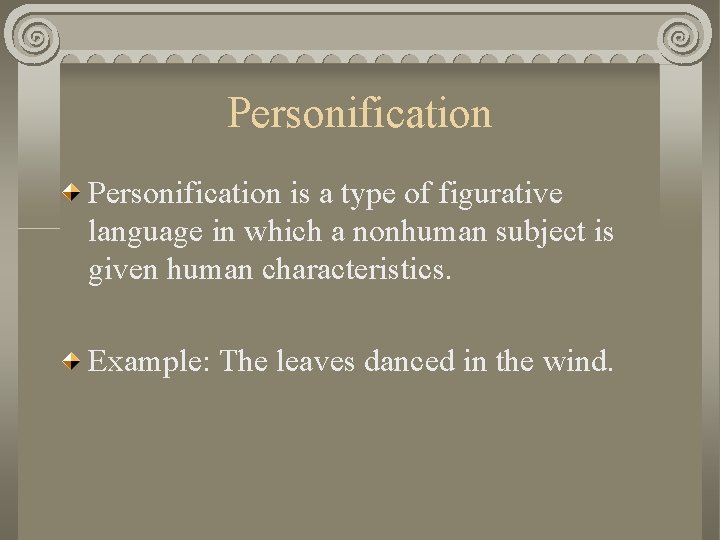 Personification

Personification is a type of figurative language in which a nonhuman subject is given human characteristics.

Example: The leaves danced in the wind.